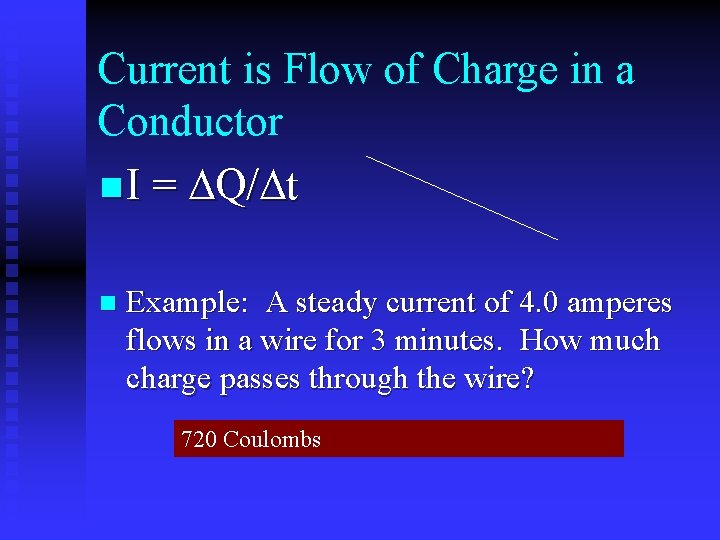 Current is Flow of Charge in a Conductor

$I = \Delta Q/\Delta t$

Example: A steady current of 4.0 amperes flows in a wire for 3 minutes. How much charge passes through the wire?

720 Coulombs